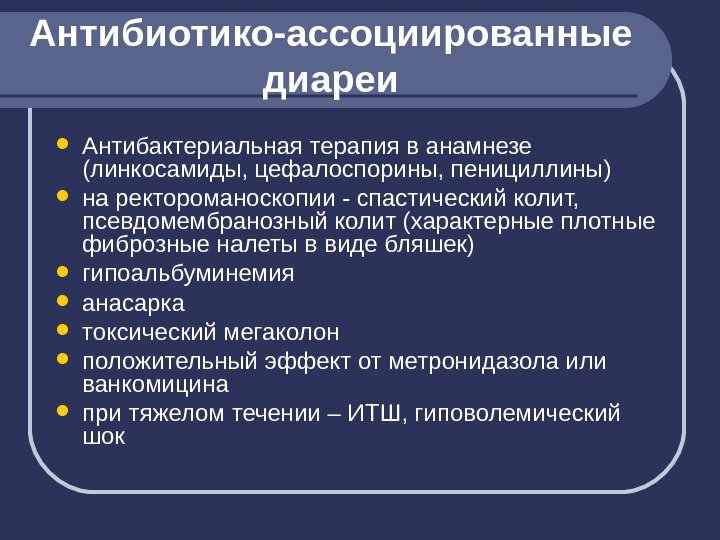 Антибиотико-ассоциированные диареи

- Антибактериальная терапия в анамнезе (линкосамиды, цефалоспорины, пенициллины)
- на ректороманоскопии - спастический колит, псевдомембранозный колит (характерные плотные фиброзные налеты в виде бляшек)
- гипоальбуминемия
- анасарка
- токсический мегаколон
- положительный эффект от метронидазола или ванкомицина
- при тяжелом течении – ИТШ, гиповолемический шок